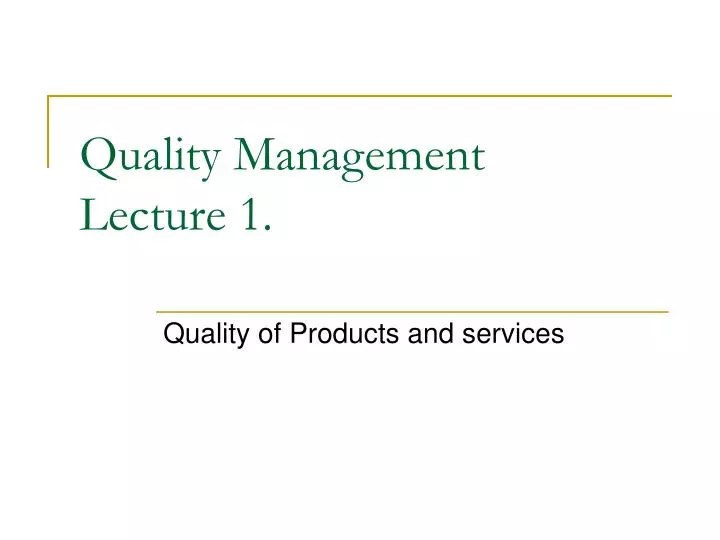 Quality Management
Lecture 1.

Quality of Products and services